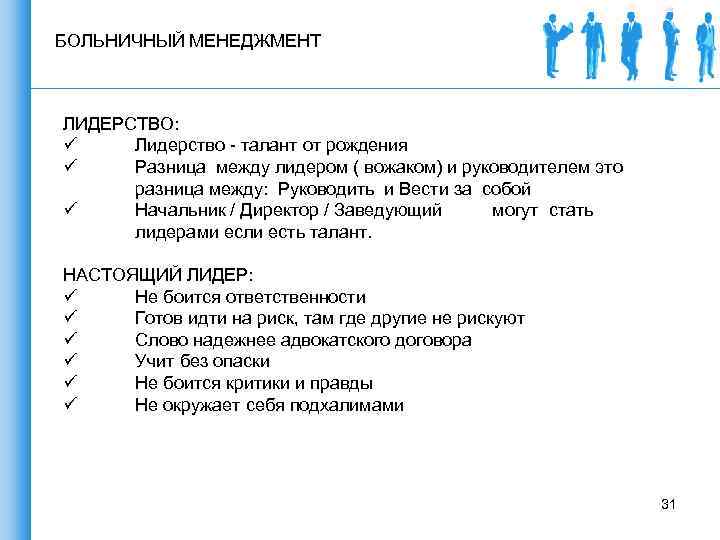 БОЛЬНИЧНЫЙ МЕНЕДЖМЕНТ

ЛИДЕРСТВО:
✓ Лидерство - талант от рождения
✓ Разница между лидером ( вожаком) и руководителем это разница между: Руководить и Вести за собой
✓ Начальник / Директор / Заведующий могут стать лидерами если есть талант.

НАСТОЯЩИЙ ЛИДЕР:
✓ Не боится ответственности
✓ Готов идти на риск, там где другие не рискуют
✓ Слово надежнее адвокатского договора
✓ Учит без опаски
✓ Не боится критики и правды
✓ Не окружает себя подхалимами

31